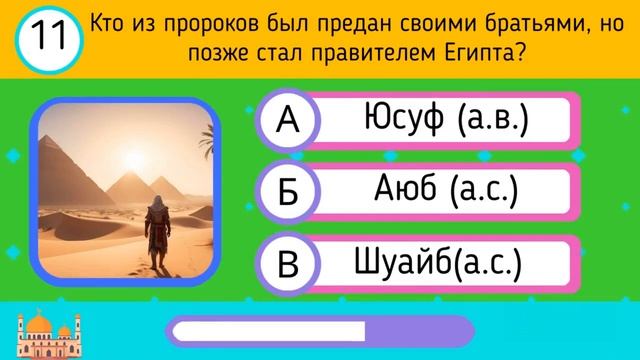 11

Кто из пророков был предан своими братьями, но позже стал правителем Египта?

А Юсуф (а.в.)

Б Аюб (а.с.)

В Шуайб(а.с.)